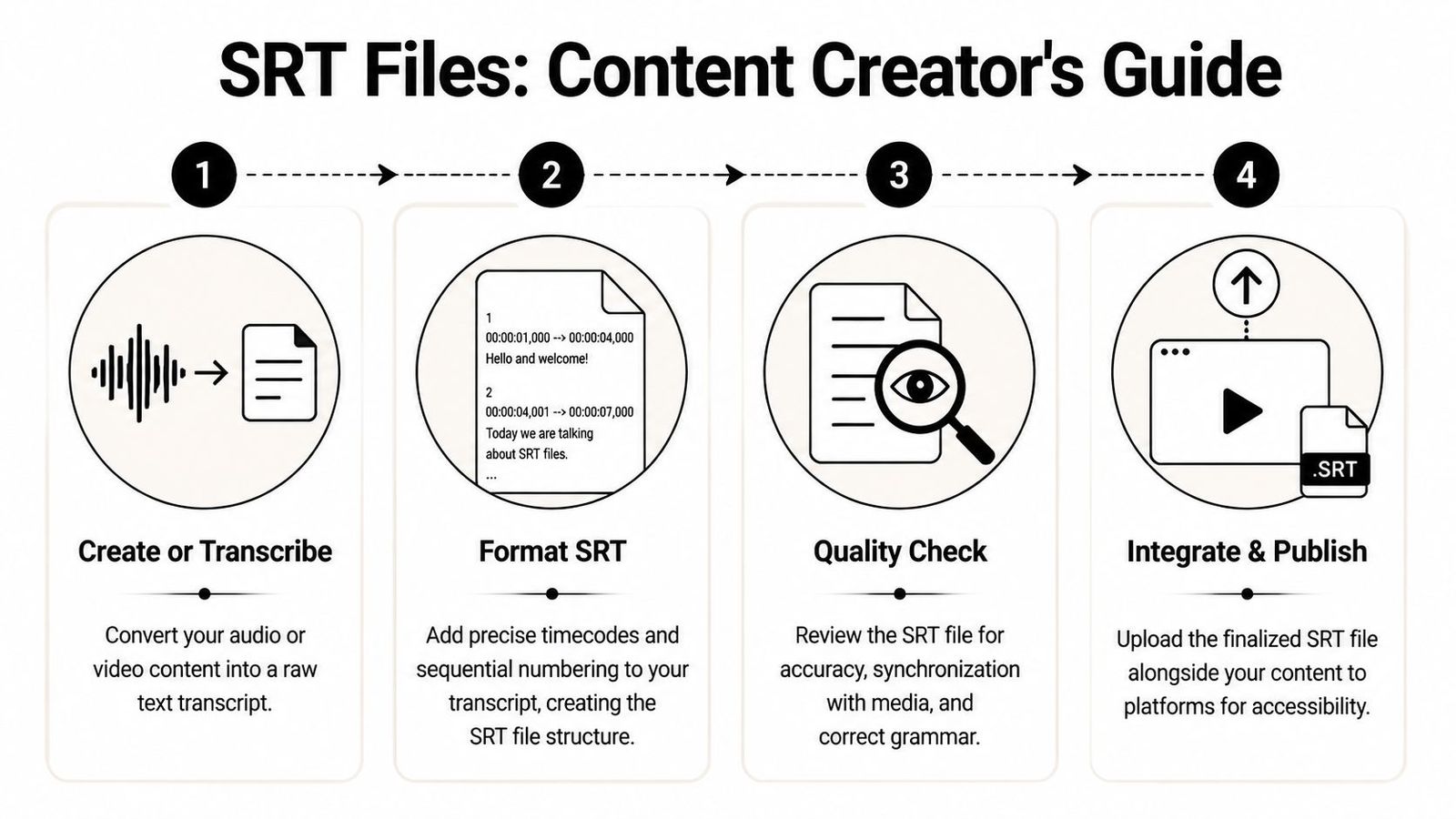 SRT Files: Content Creator's Guide

1

Create or Transcribe

Convert your audio or video content into a raw text transcript.

2

1
00:00:01,000 --> 00:00:04,000
Hello and welcome!

2
00:00:04,001 --> 00:00:07,000
Today we are talking about SRT files.
...

Format SRT

Add precise timecodes and sequential numbering to your transcript, creating the SRT file structure.

3

Quality Check

Review the SRT file for accuracy, synchronization with media, and correct grammar.

4

.SRT

Integrate & Publish

Upload the finalized SRT file alongside your content to platforms for accessibility.